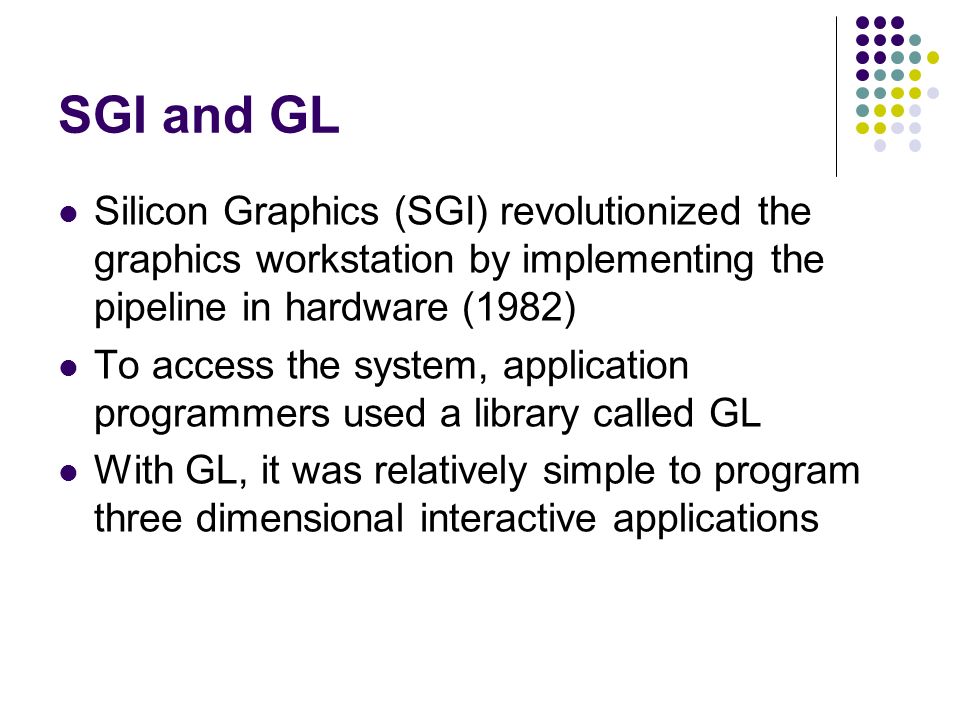 SGI and GL

- Silicon Graphics (SGI) revolutionized the graphics workstation by implementing the pipeline in hardware (1982)
- To access the system, application programmers used a library called GL
- With GL, it was relatively simple to program three dimensional interactive applications